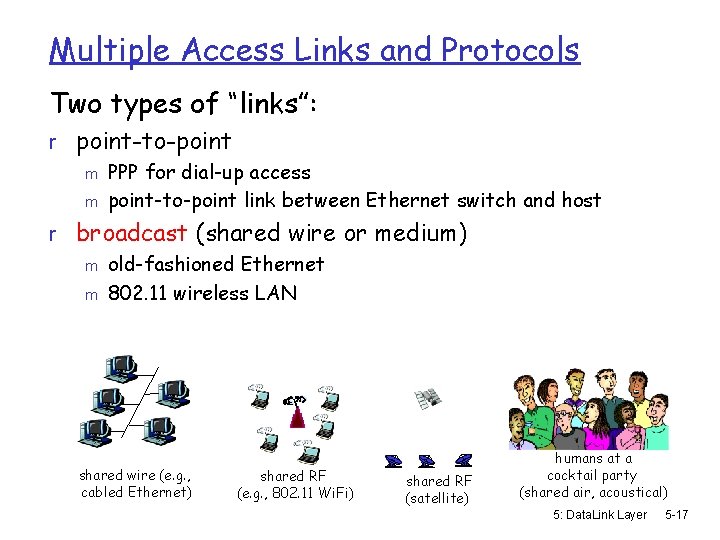 Multiple Access Links and Protocols

Two types of "links":

r point-to-point

m PPP for dial-up access

m point-to-point link between Ethernet switch and host

r broadcast (shared wire or medium)

m old-fashioned Ethernet

m 802.11 wireless LAN

shared wire (e.g., cabled Ethernet)

shared RF (e.g., 802.11 WiFi)

shared RF (satellite)

humans at a cocktail party (shared air, acoustical)

5: DataLink Layer 5-17